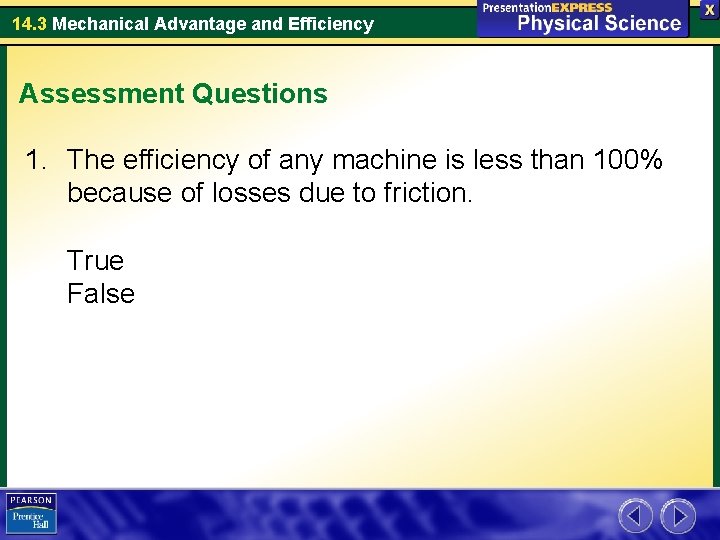 14.3 Mechanical Advantage and Efficiency

PresentationEXPRESS
Physical Science

X

Assessment Questions

1. The efficiency of any machine is less than 100% because of losses due to friction.

True
False

PEARSON
Prentice Hall